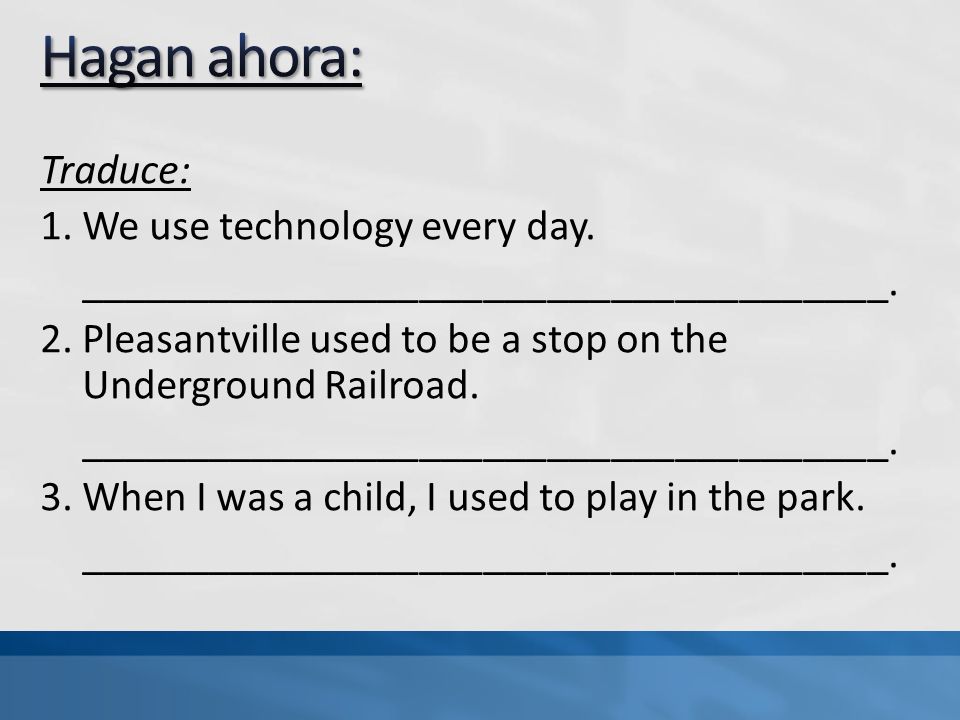 Hagan ahora:

Traduce:
1. We use technology every day.
______________________________________.
2. Pleasantville used to be a stop on the Underground Railroad.
______________________________________.
3. When I was a child, I used to play in the park.
______________________________________.